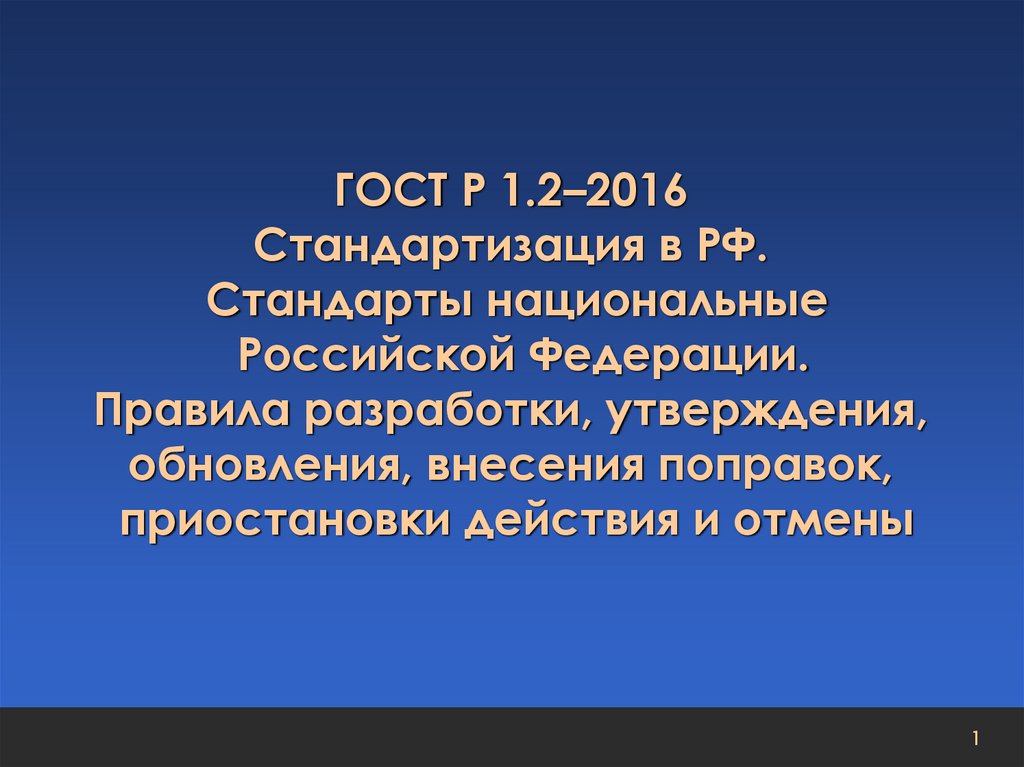 ГОСТ Р 1.2–2016
Стандартизация в РФ.
Стандарты национальные
Российской Федерации.
Правила разработки, утверждения,
обновления, внесения поправок,
приостановки действия и отмены

1